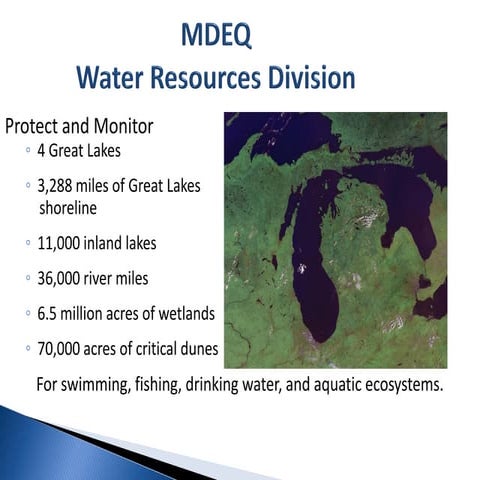 MDEQ
Water Resources Division

Protect and Monitor
◦ 4 Great Lakes
◦ 3,288 miles of Great Lakes shoreline
◦ 11,000 inland lakes
◦ 36,000 river miles
◦ 6.5 million acres of wetlands
◦ 70,000 acres of critical dunes

For swimming, fishing, drinking water, and aquatic ecosystems.